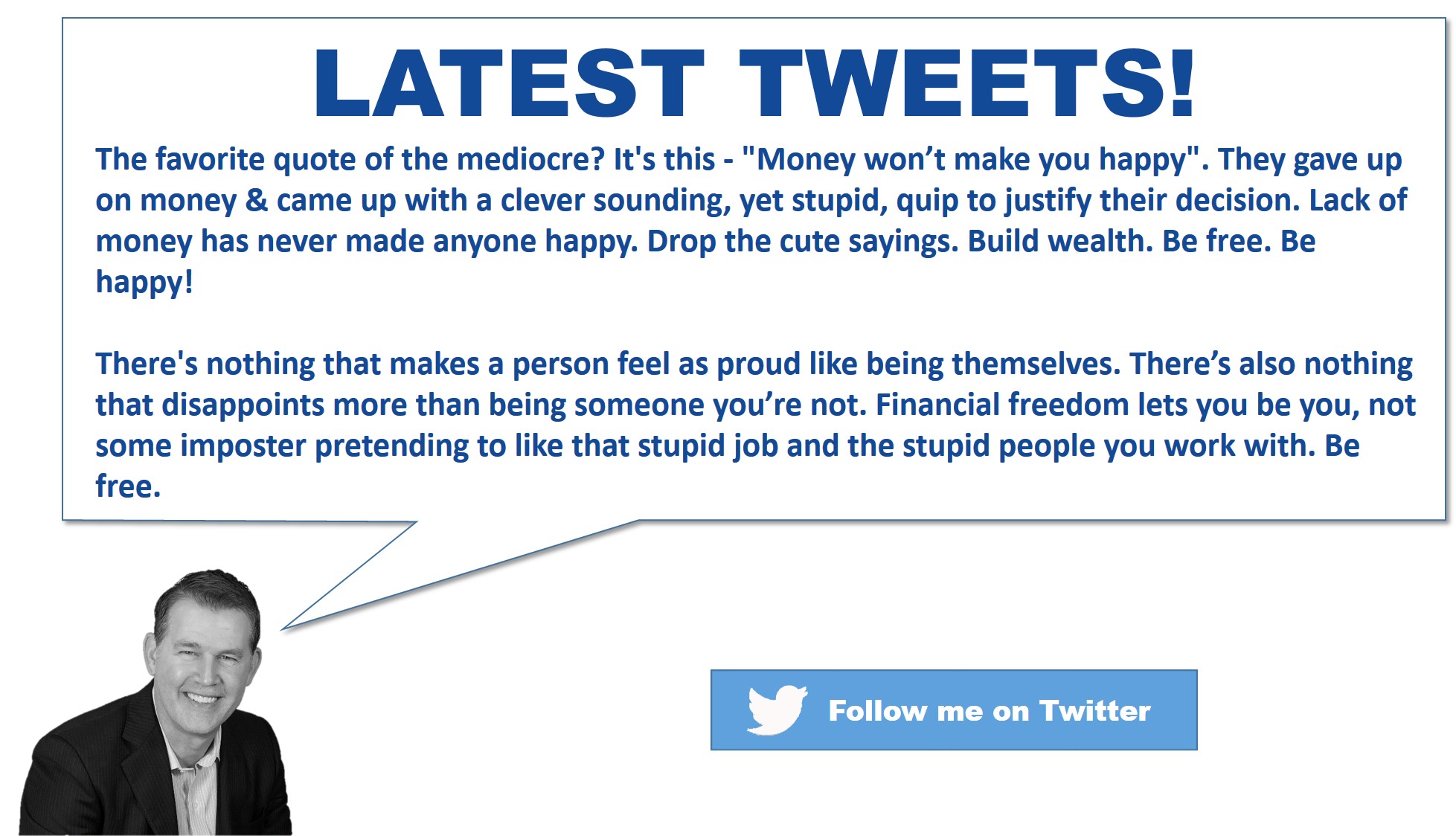 LATEST TWEETS!

The favorite quote of the mediocre? It's this - "Money won’t make you happy". They gave up on money & came up with a clever sounding, yet stupid, quip to justify their decision. Lack of money has never made anyone happy. Drop the cute sayings. Build wealth. Be free. Be happy!

There's nothing that makes a person feel as proud like being themselves. There’s also nothing that disappoints more than being someone you’re not. Financial freedom lets you be you, not some imposter pretending to like that stupid job and the stupid people you work with. Be free.

Follow me on Twitter